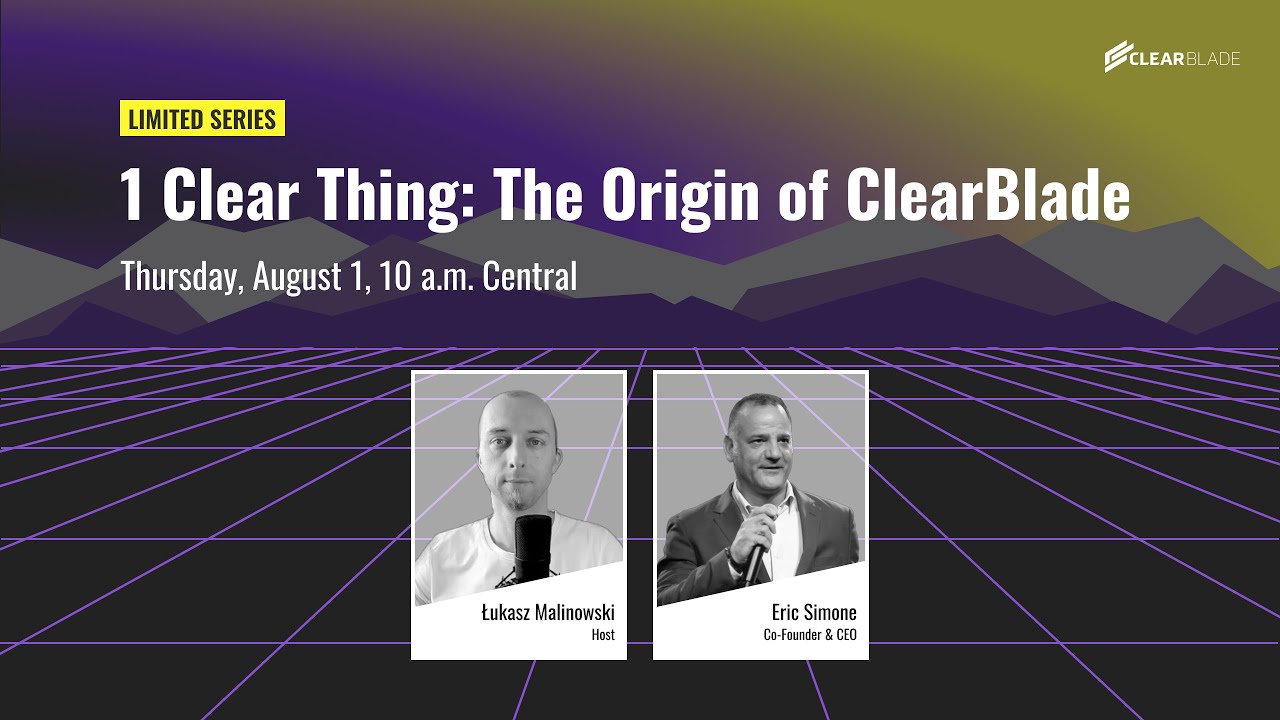 CLEARBLADE

LIMITED SERIES

1 Clear Thing: The Origin of ClearBlade

Thursday, August 1, 10 a.m. Central

Łukasz Malinowski
Host

Eric Simone
Co-Founder & CEO